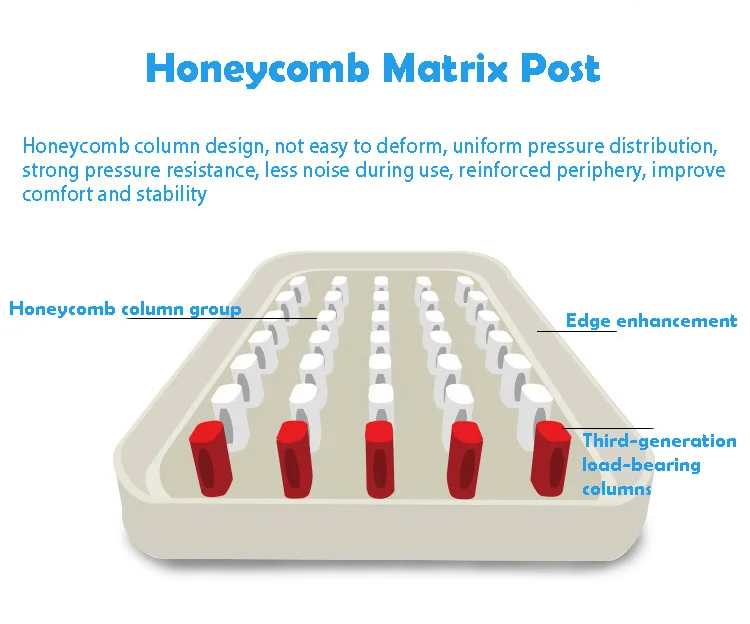 Honeycomb Matrix Post

Honeycomb column design, not easy to deform, uniform pressure distribution, strong pressure resistance, less noise during use, reinforced periphery, improve comfort and stability

Honeycomb column group

Edge enhancement

Third-generation load-bearing columns